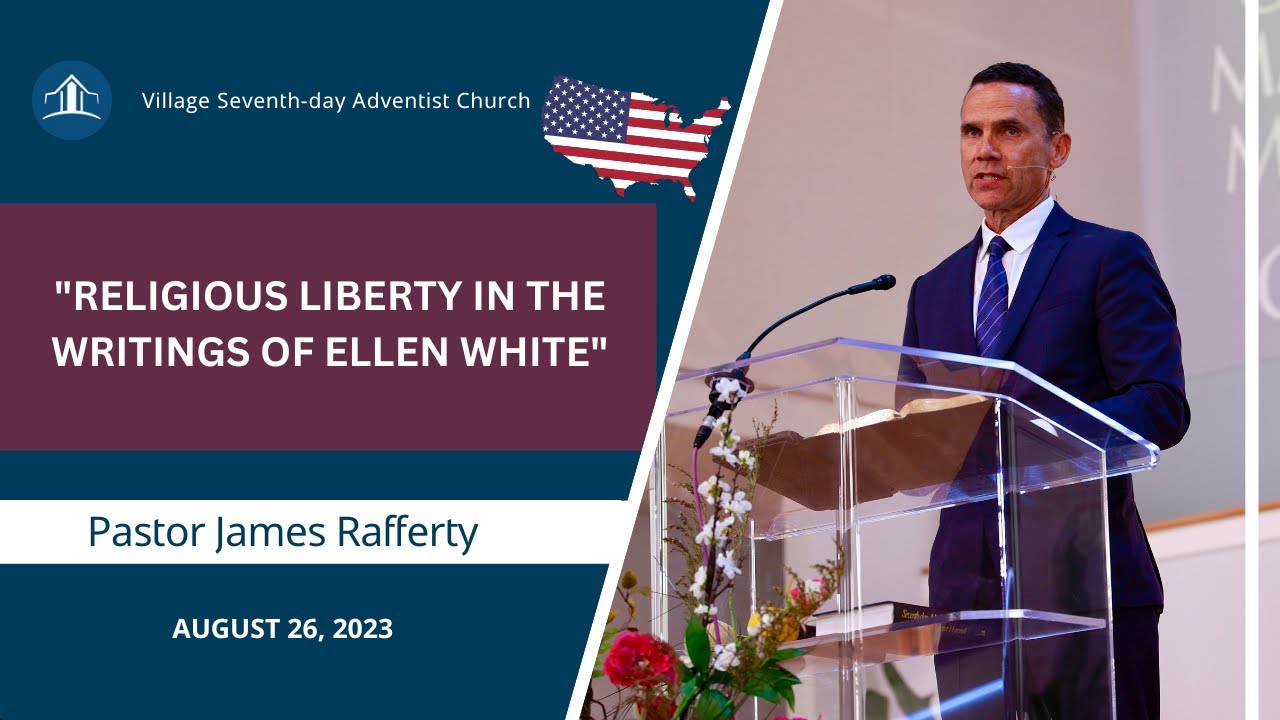 Village Seventh-day Adventist Church

"RELIGIOUS LIBERTY IN THE WRITINGS OF ELLEN WHITE"

Pastor James Rafferty

AUGUST 26, 2023